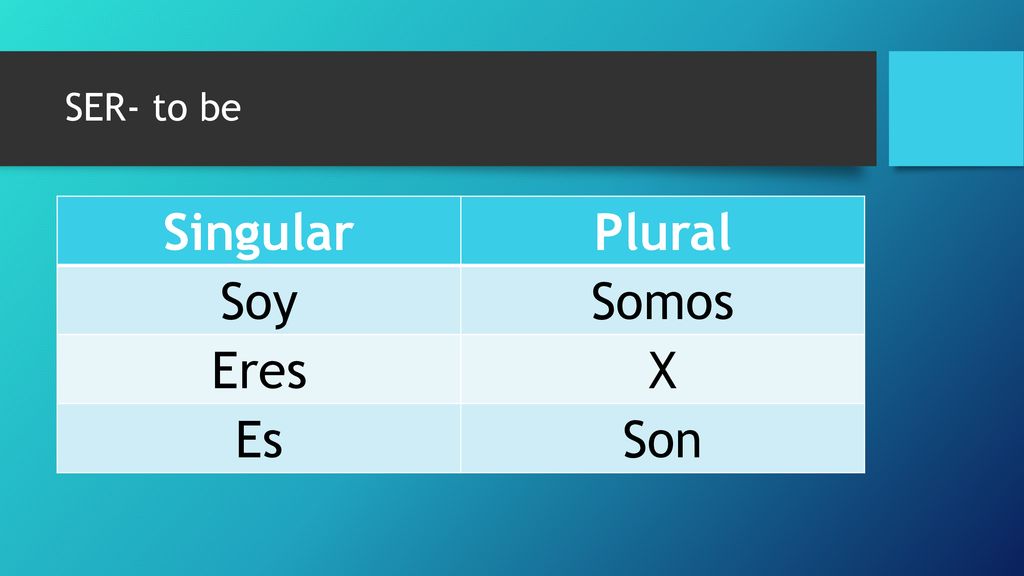 SER- to be

| Singular | Plural |
|---|---|
| Soy | Somos |
| Eres | X |
| Es | Son |